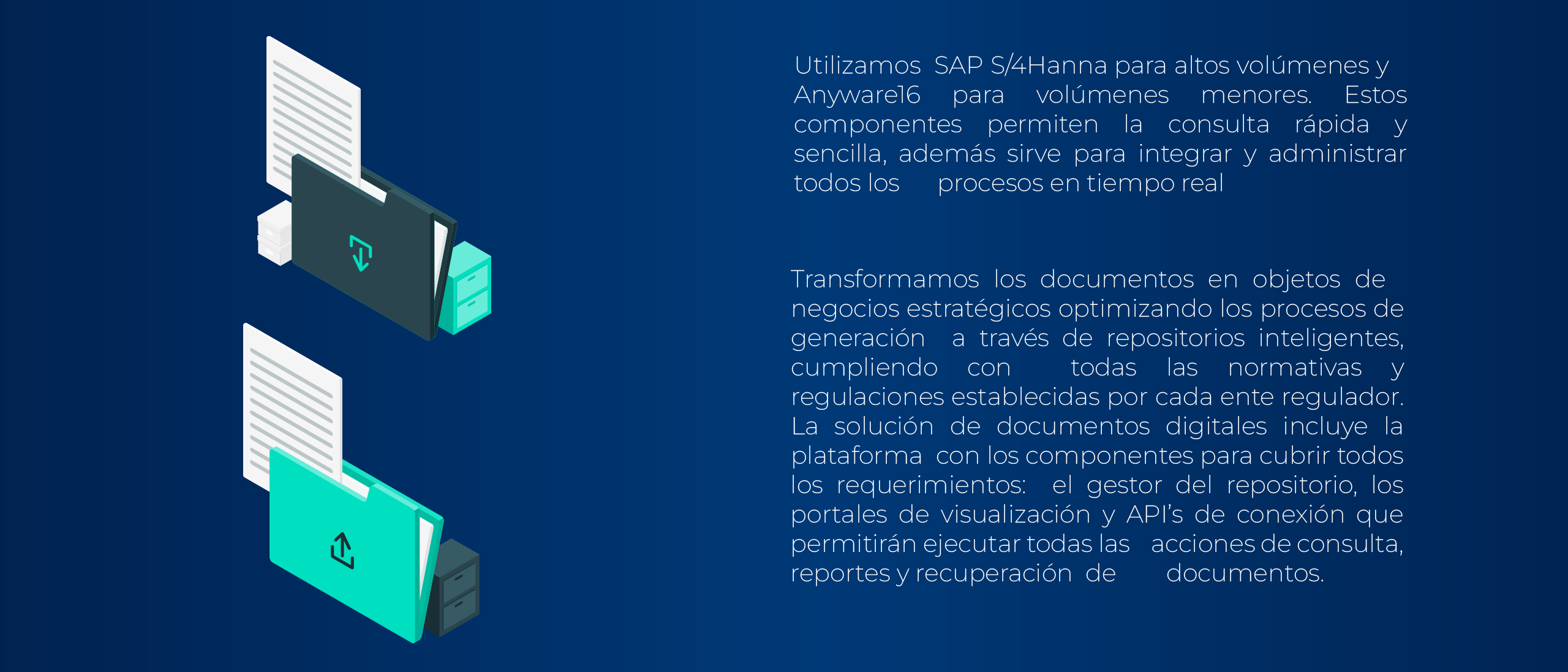 Utilizamos SAP S/4Hanna para altos volúmenes y Anyware16 para volúmenes menores. Estos componentes permiten la consulta rápida y sencilla, además sirve para integrar y administrar todos los procesos en tiempo real

Transformamos los documentos en objetos de negocios estratégicos optimizando los procesos de generación a través de repositorios inteligentes, cumpliendo con todas las normativas y regulaciones establecidas por cada ente regulador. La solución de documentos digitales incluye la plataforma con los componentes para cubrir todos los requerimientos: el gestor del repositorio, los portales de visualización y API's de conexión que permitirán ejecutar todas las acciones de consulta, reportes y recuperación de documentos.